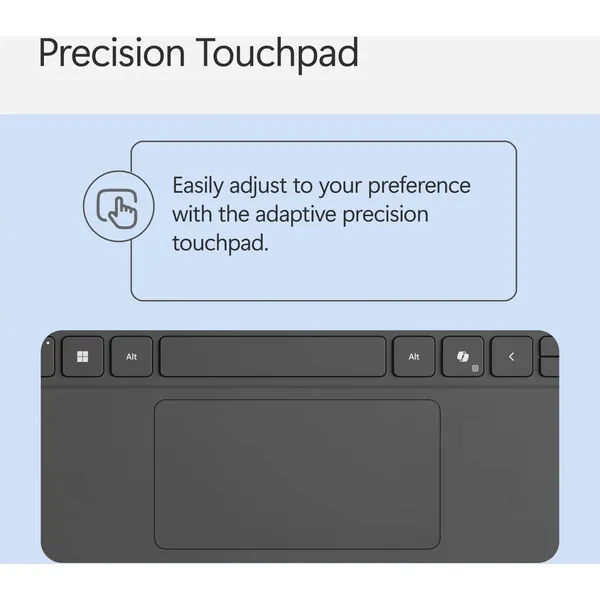 Precision Touchpad

Easily adjust to your preference with the adaptive precision touchpad.

Alt

Alt

<